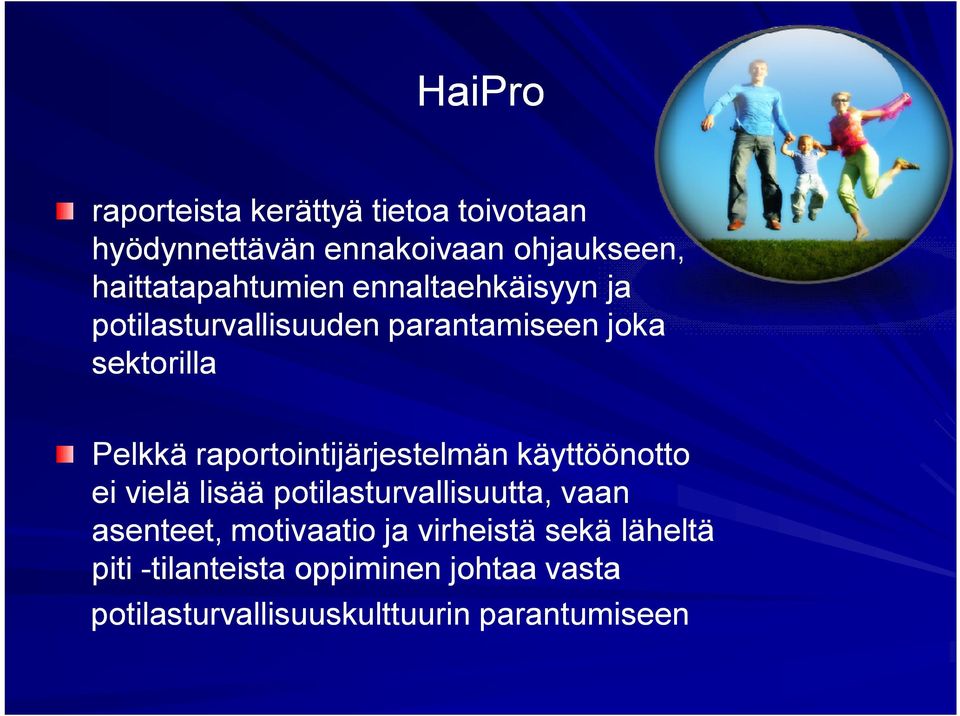 HaiPro

raporteista kerättyä tietoa toivotaan hyödynnettävän ennakoivaan ohjaukseen, haittatapahtumien ennaltaehkäisyyn ja potilasturvallisuuden parantamiseen joka sektorilla

Pelkkä raportointijärjestelmän käyttöönotto ei vielä lisää potilasturvallisuutta, vaan asenteet, motivaatio ja virheistä sekä läheltä piti -tilanteista oppiminen johtaa vasta potilasturvallisuuskulttuurin parantumiseen